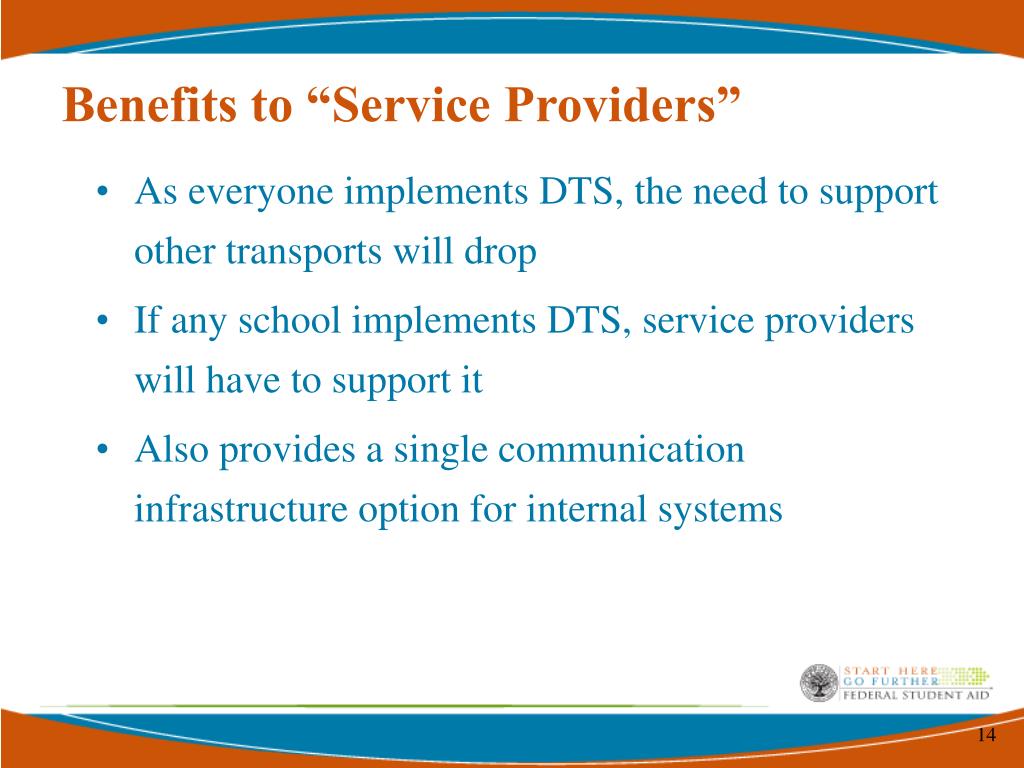 Benefits to “Service Providers”

• As everyone implements DTS, the need to support other transports will drop

• If any school implements DTS, service providers will have to support it

• Also provides a single communication infrastructure option for internal systems

START HERE
GO FURTHER
FEDERAL STUDENT AID

14